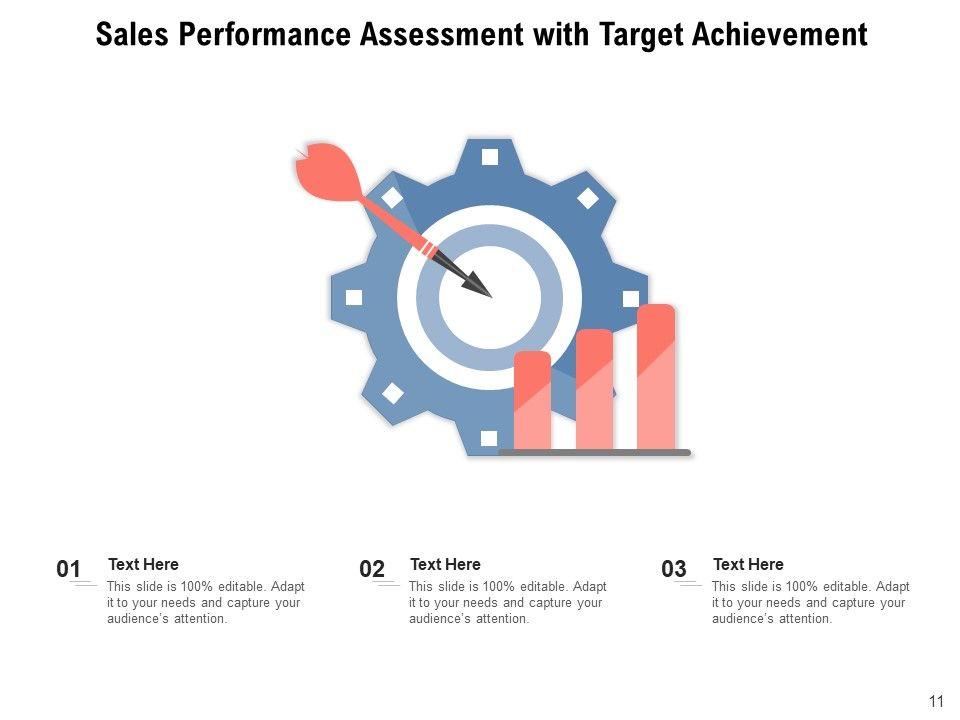 Sales Performance Assessment with Target Achievement

01
Text Here
This slide is 100% editable. Adapt it to your needs and capture your audience's attention.

02
Text Here
This slide is 100% editable. Adapt it to your needs and capture your audience's attention.

03
Text Here
This slide is 100% editable. Adapt it to your needs and capture your audience's attention.

11